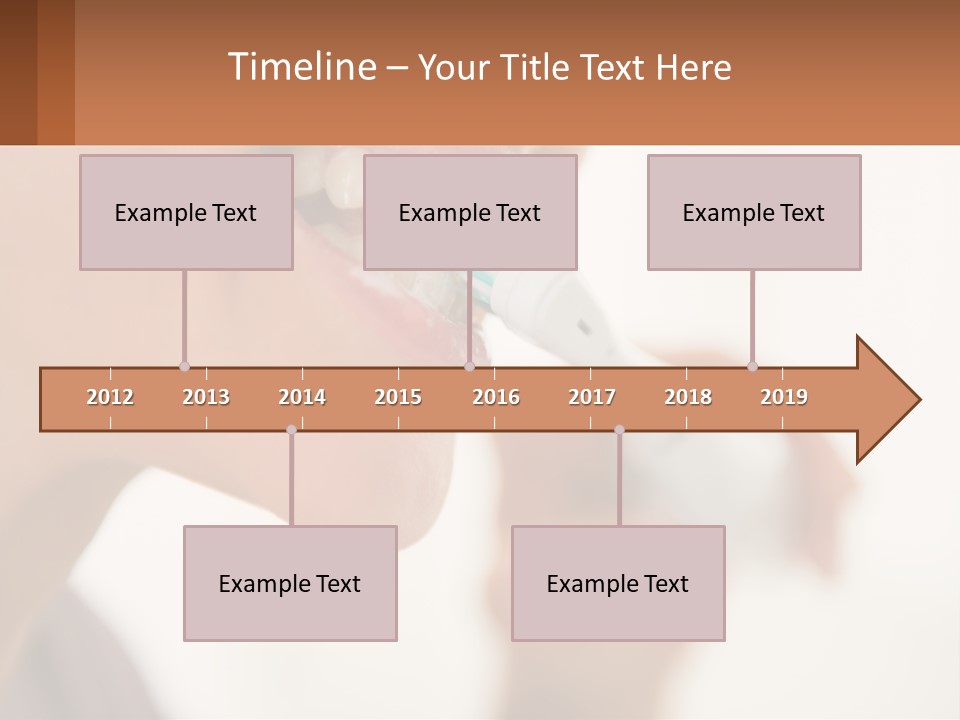 Timeline – Your Title Text Here

Example Text

Example Text

Example Text

2012 2013 2014 2015 2016 2017 2018 2019

Example Text

Example Text